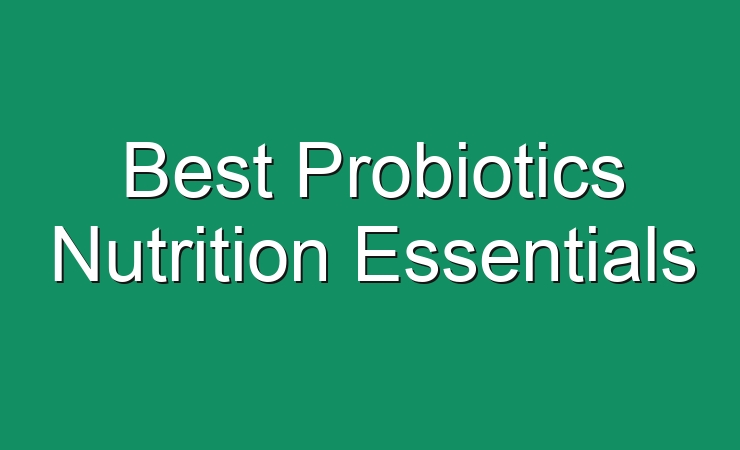 Best Probiotics
Nutrition Essentials